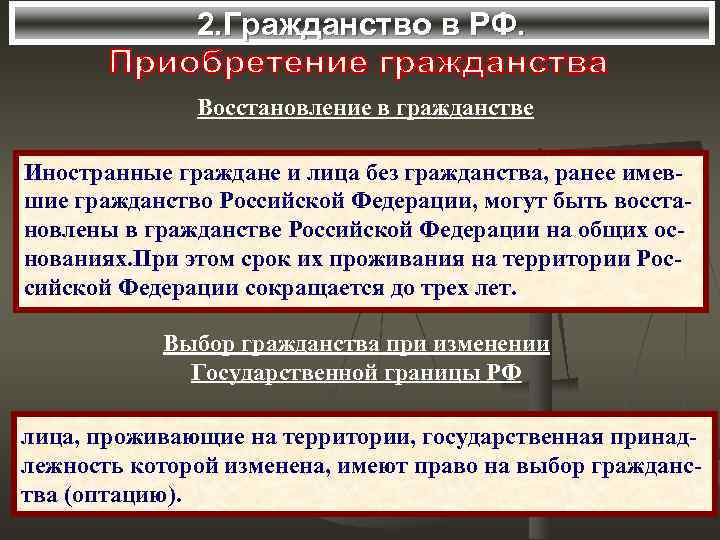 2.Гражданство в РФ.

Приобретение гражданства

Восстановление в гражданстве

Иностранные граждане и лица без гражданства, ранее имевшие гражданство Российской Федерации, могут быть восстановлены в гражданстве Российской Федерации на общих основаниях.При этом срок их проживания на территории Российской Федерации сокращается до трех лет.

Выбор гражданства при изменении Государственной границы РФ

лица, проживающие на территории, государственная принадлежность которой изменена, имеют право на выбор гражданства (оптацию).